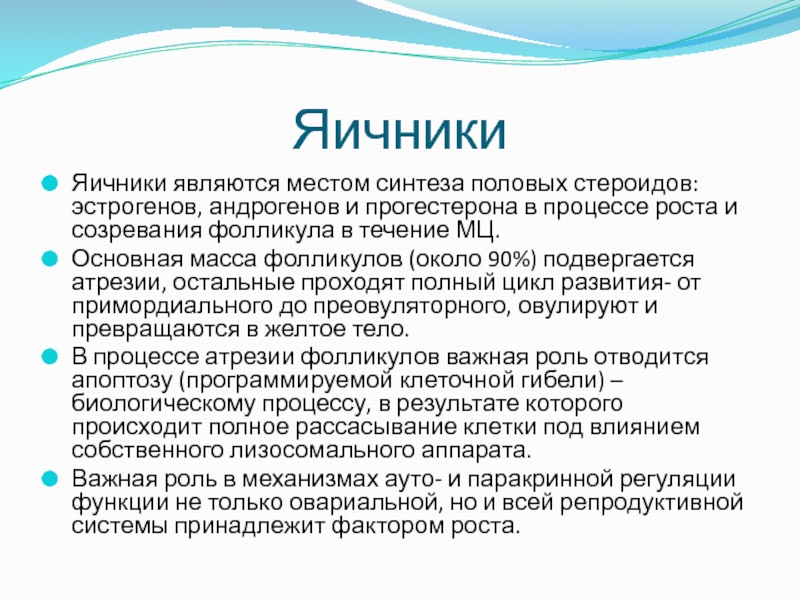 Яичники

Яичники являются местом синтеза половых стероидов: эстрогенов, андрогенов и прогестерона в процессе роста и созревания фолликула в течение МЦ.

Основная масса фолликулов (около 90%) подвергается атрезии, остальные проходят полный цикл развития- от примордиального до преовуляторного, овулируют и превращаются в желтое тело.

В процессе атрезии фолликулов важная роль отводится апоптозу (программируемой клеточной гибели) – биологическому процессу, в результате которого происходит полное рассасывание клетки под влиянием собственного лизосомального аппарата.

Важная роль в механизмах ауто- и паракринной регуляции функции не только овариальной, но и всей репродуктивной системы принадлежит фактором роста.